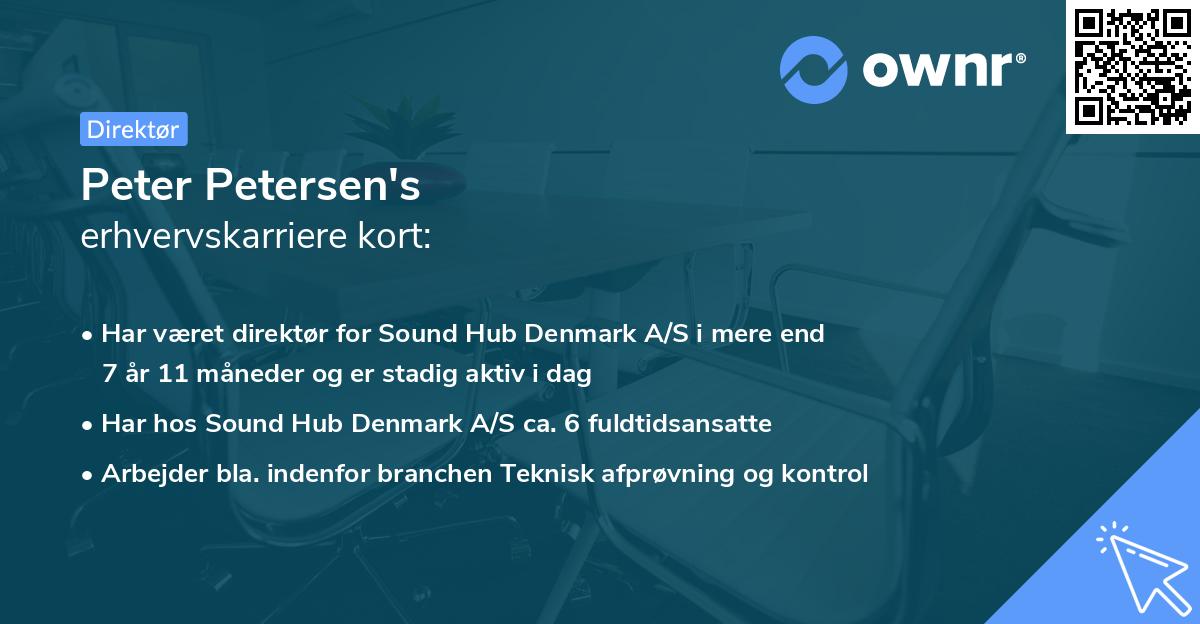 ownr®

Direktør

Peter Petersen's
erhvervskarriere kort:

• Har været direktør for Sound Hub Denmark A/S i mere end 7 år 11 måneder og er stadig aktiv i dag
• Har hos Sound Hub Denmark A/S ca. 6 fuldtidsansatte
• Arbejder bla. indenfor branchen Teknisk afprøvning og kontrol